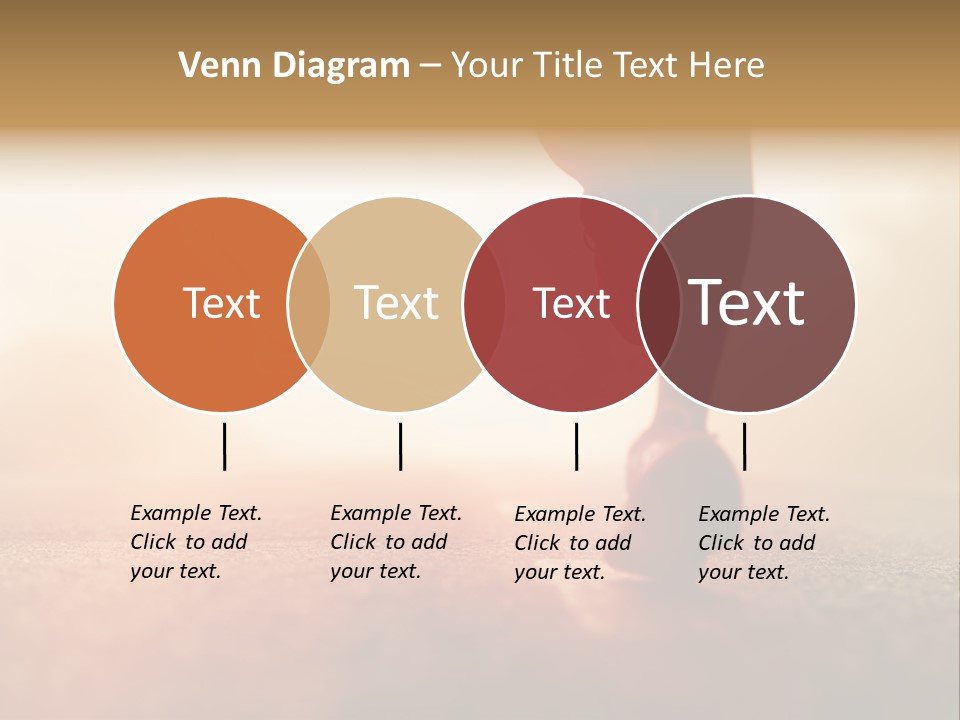 Venn Diagram – Your Title Text Here

Text

Text

Text

Text

Example Text. Click to add your text.

Example Text. Click to add your text.

Example Text. Click to add your text.

Example Text. Click to add your text.